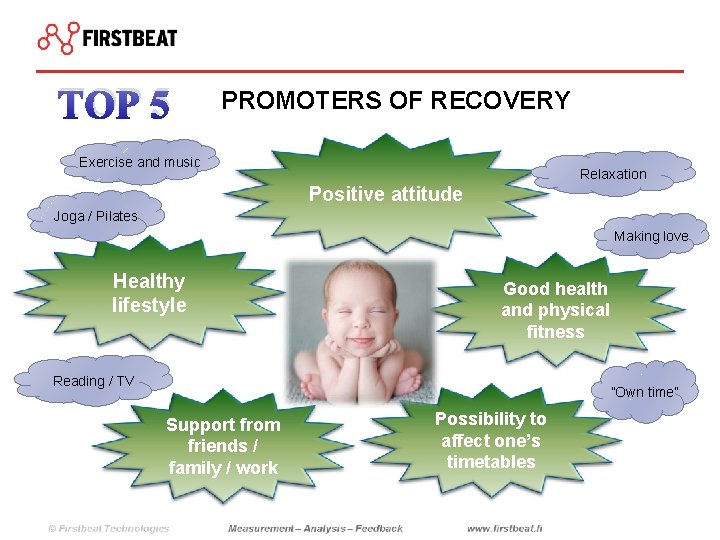 FIRSTBEAT

TOP 5 PROMOTERS OF RECOVERY

Exercise and music

Positive attitude

Relaxation

Joga / Pilates

Making love

Healthy lifestyle

Good health and physical fitness

Reading / TV

"Own time"

Support from friends / family / work

Possibility to affect one's timetables

© Firstbeat Technologies

Measurement – Analysis – Feedback

www.firstbeat.fi